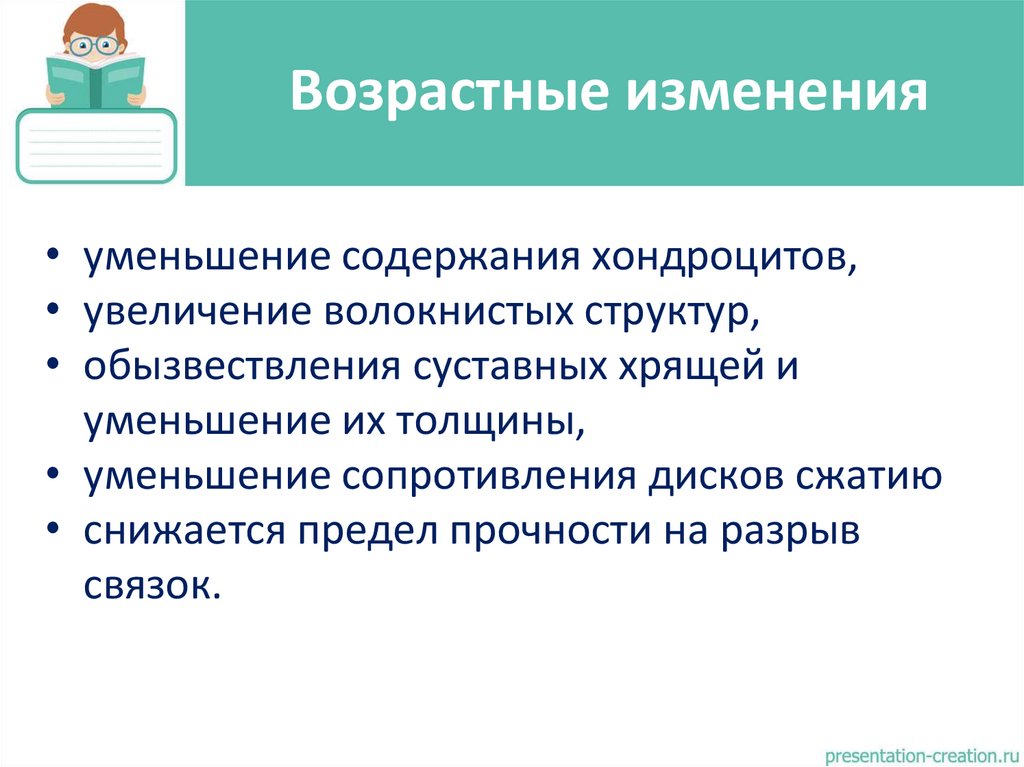 Возрастные изменения

• уменьшение содержания хондроцитов,
• увеличение волокнистых структур,
• обызвествления суставных хрящей и уменьшение их толщины,
• уменьшение сопротивления дисков сжатию
• снижается предел прочности на разрыв связок.

presentation-creation.ru